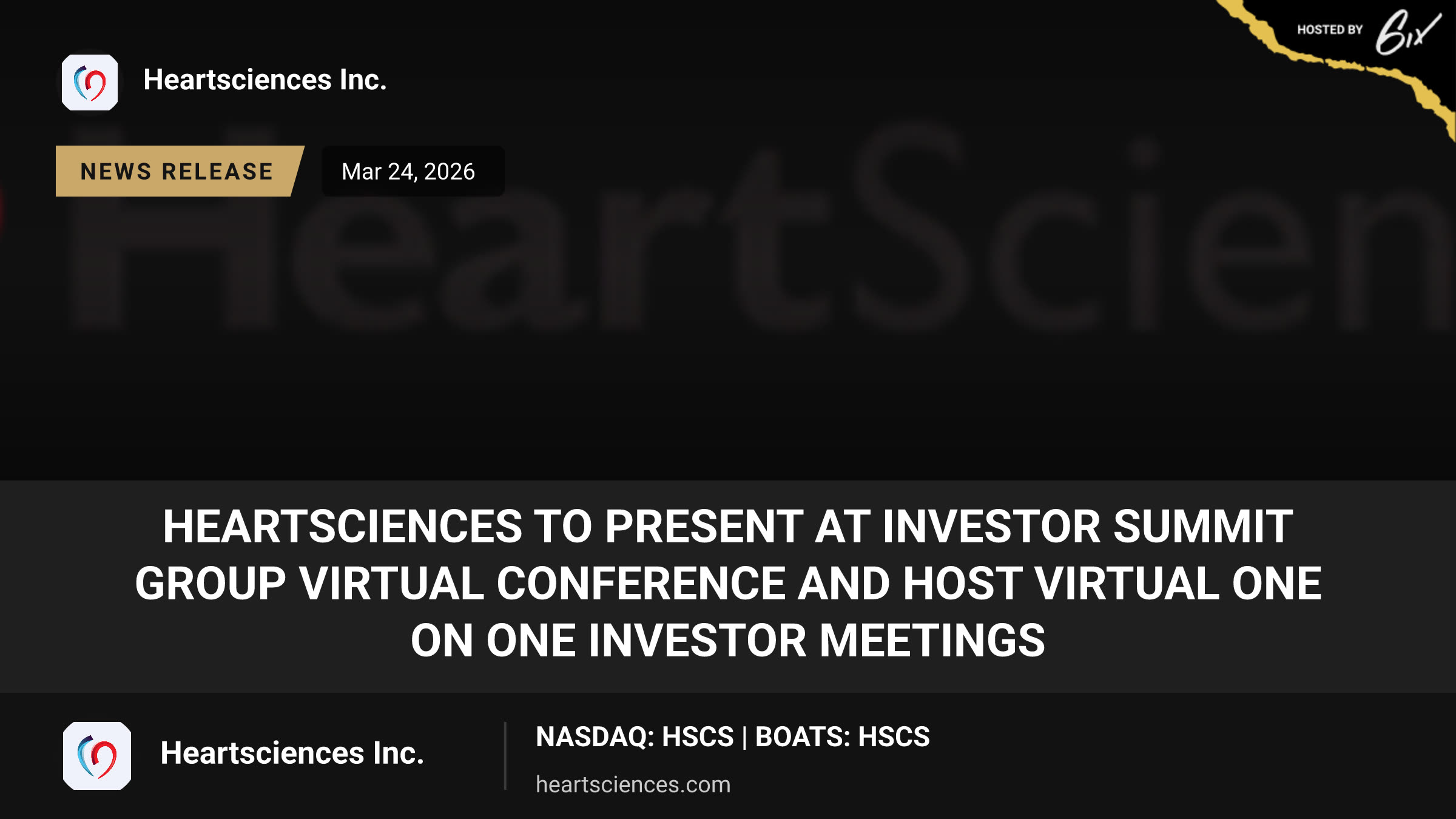 HOSTED BY 6ix

Heartsciences Inc.

NEWS RELEASE

Mar 24, 2026

HeartScien

HEARTSCIENCES TO PRESENT AT INVESTOR SUMMIT GROUP VIRTUAL CONFERENCE AND HOST VIRTUAL ONE ON ONE INVESTOR MEETINGS

Heartsciences Inc.

NASDAQ: HSCS | BOATS: HSCS

heartsciences.com